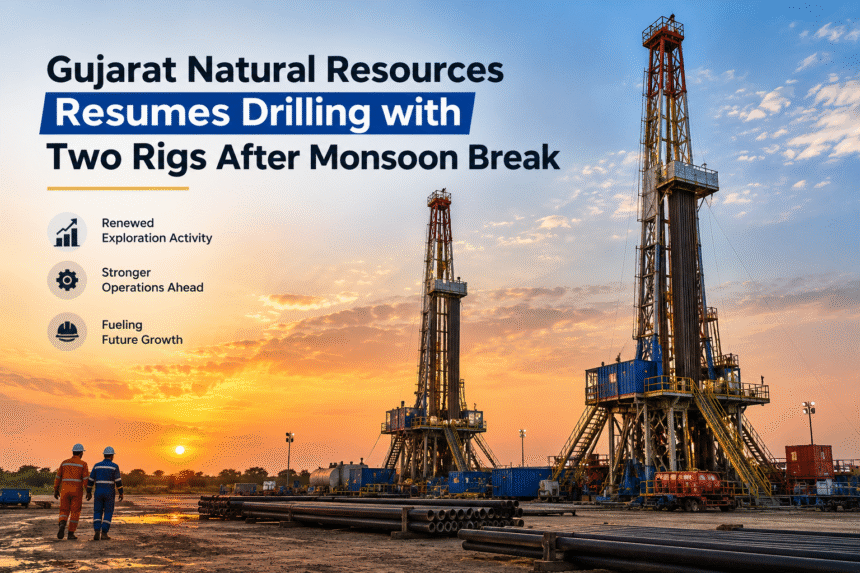 Gujarat Natural Resources Resumes Drilling with Two Rigs After Monsoon Break

Renewed Exploration Activity

Stronger Operations Ahead

Fueling Future Growth